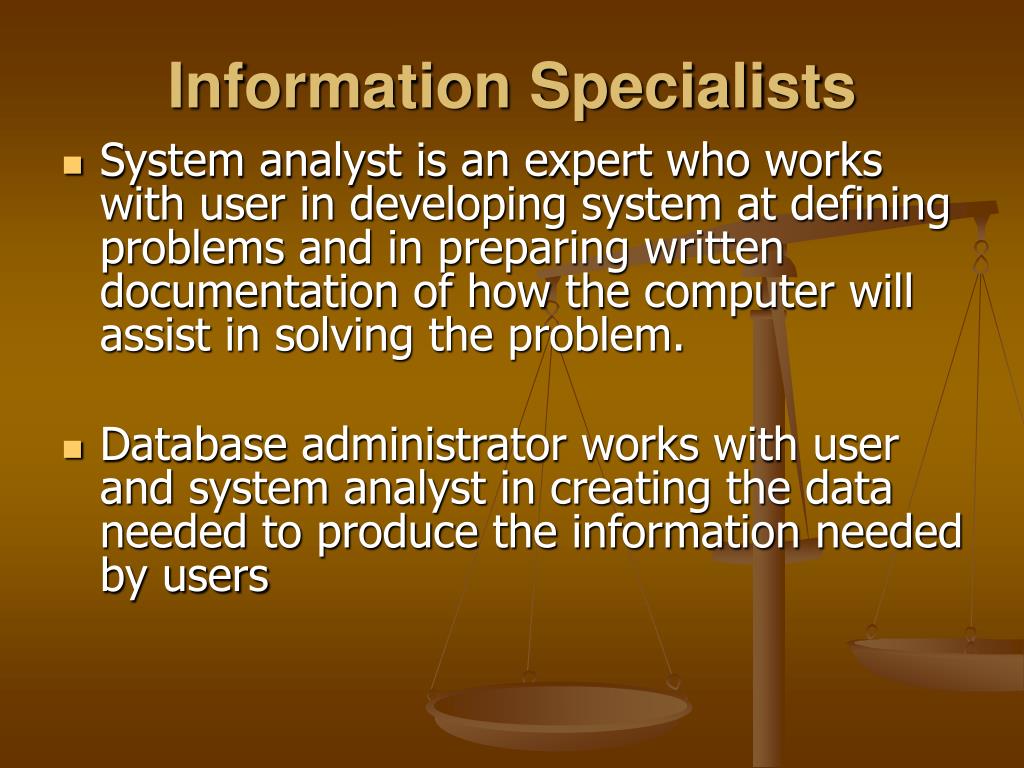 Information Specialists

- System analyst is an expert who works with user in developing system at defining problems and in preparing written documentation of how the computer will assist in solving the problem.

- Database administrator works with user and system analyst in creating the data needed to produce the information needed by users